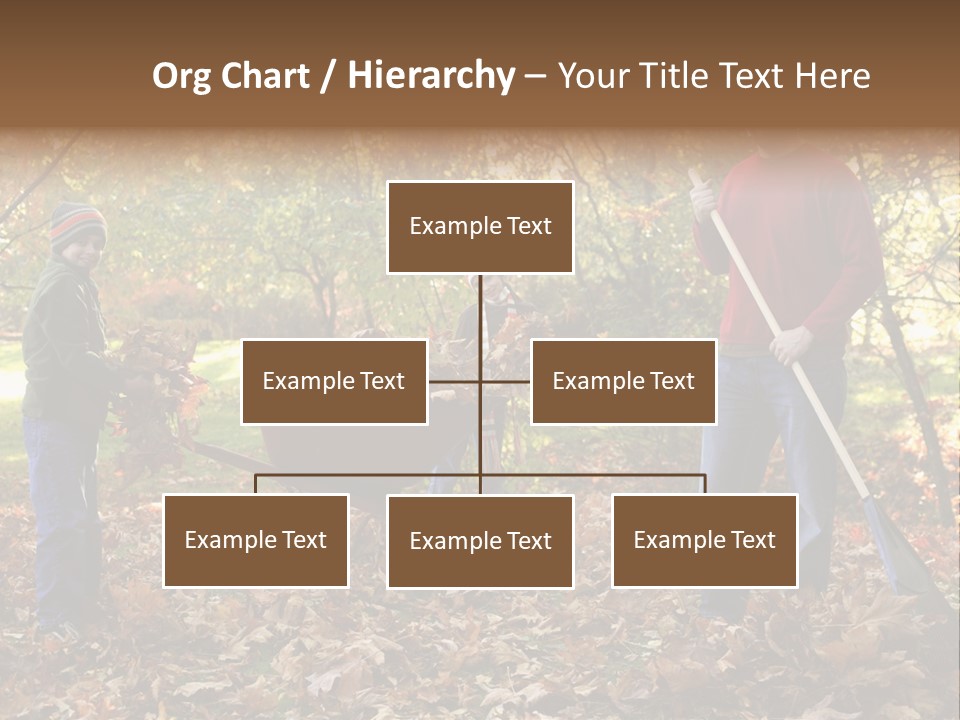 Org Chart / Hierarchy – Your Title Text Here

Example Text

Example Text

Example Text

Example Text

Example Text

Example Text